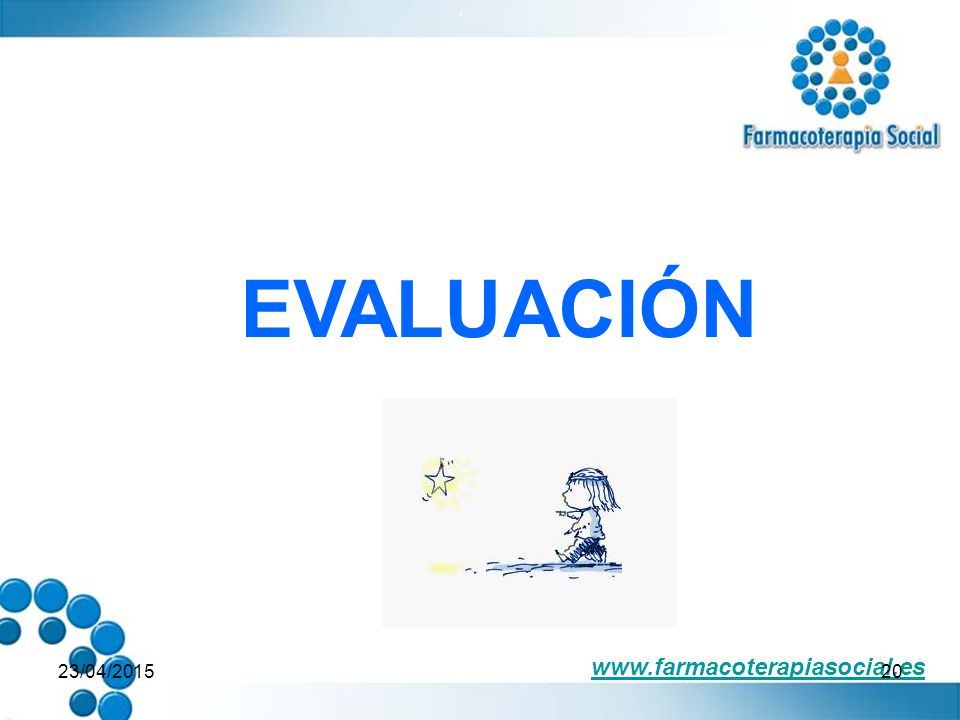 Farmacoterapia Social

EVALUACIÓN

23/04/2015

www.farmacoterapiasocial.es

20